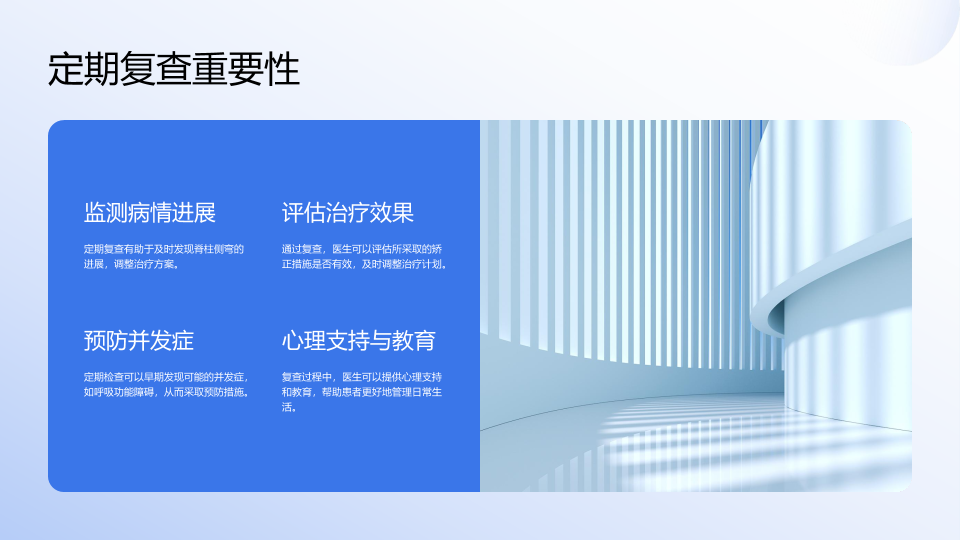 定期复查重要性

监测病情进展

定期复查有助于及时发现脊柱侧弯的进展，调整治疗方案。

评估治疗效果

通过复查，医生可以评估所采取的矫正措施是否有效，及时调整治疗计划。

预防并发症

定期检查可以早期发现可能的并发症，如呼吸功能障碍，从而采取预防措施。

心理支持与教育

复查过程中，医生可以提供心理支持和教育，帮助患者更好地管理日常生活。